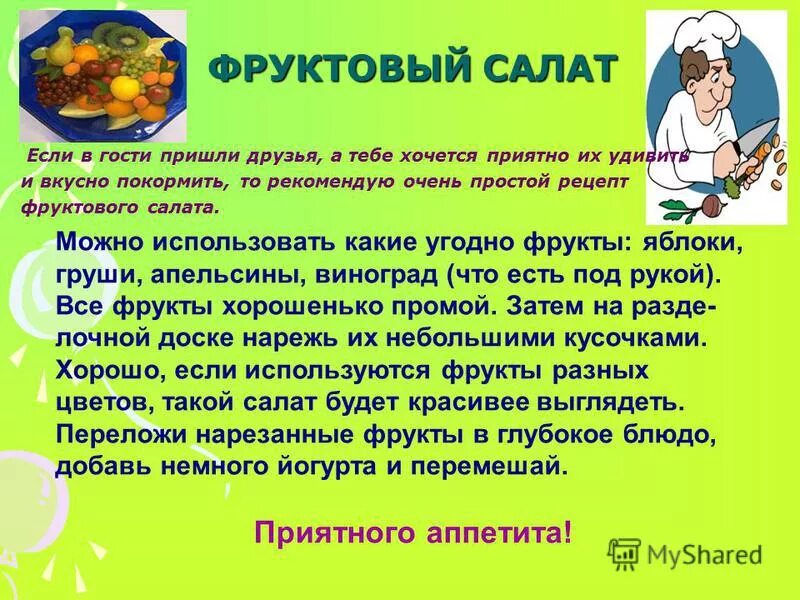 ФРУКТОВЫЙ САЛАТ

Если в гости пришли друзья, а тебе хочется приятно их удивить и вкусно покормить, то рекомендую очень простой рецепт фруктового салата.

Можно использовать какие угодно фрукты: яблоки, груши, апельсины, виноград (что есть под рукой). Все фрукты хорошенько промой. Затем на разделочной доске нарежь их небольшими кусочками. Хорошо, если используются фрукты разных цветов, такой салат будет красивее выглядеть. Переложи нарезанные фрукты в глубокое блюдо, добавь немного йогурта и перемешай.

Приятного аппетита!

MyShared